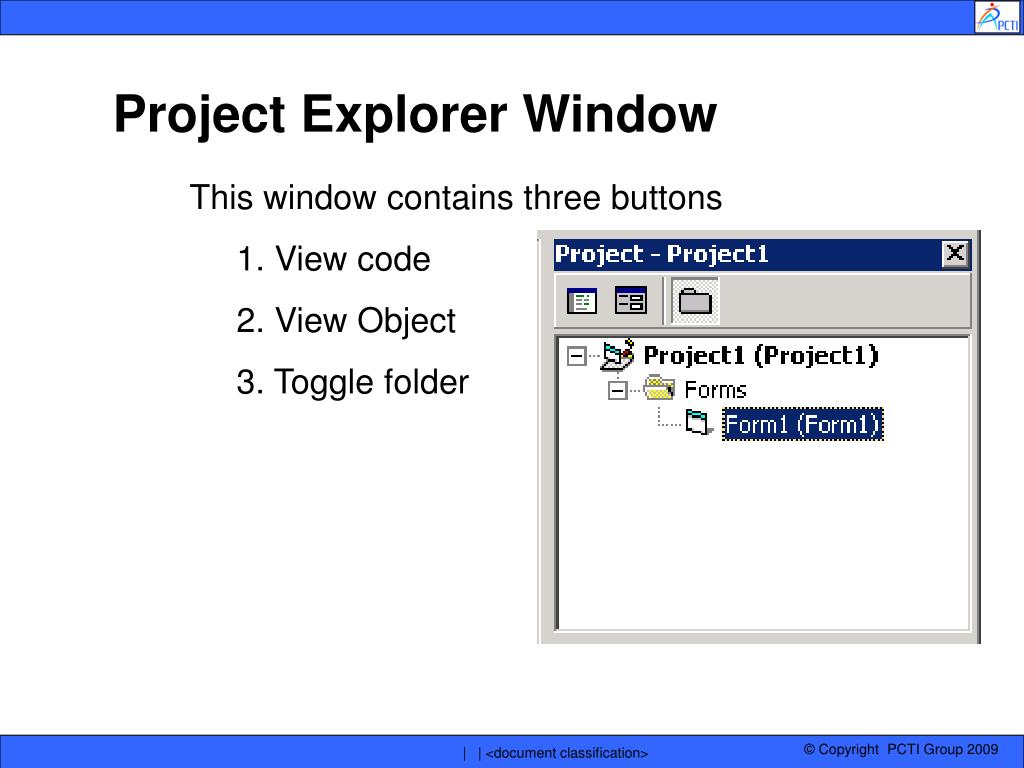 PCTI

Project Explorer Window

This window contains three buttons

1. View code

2. View Object

3. Toggle folder

Project - Project1

Project1 (Project1)

Forms

Form1 (Form1)

| | <document classification>

© Copyright PCTI Group 2009